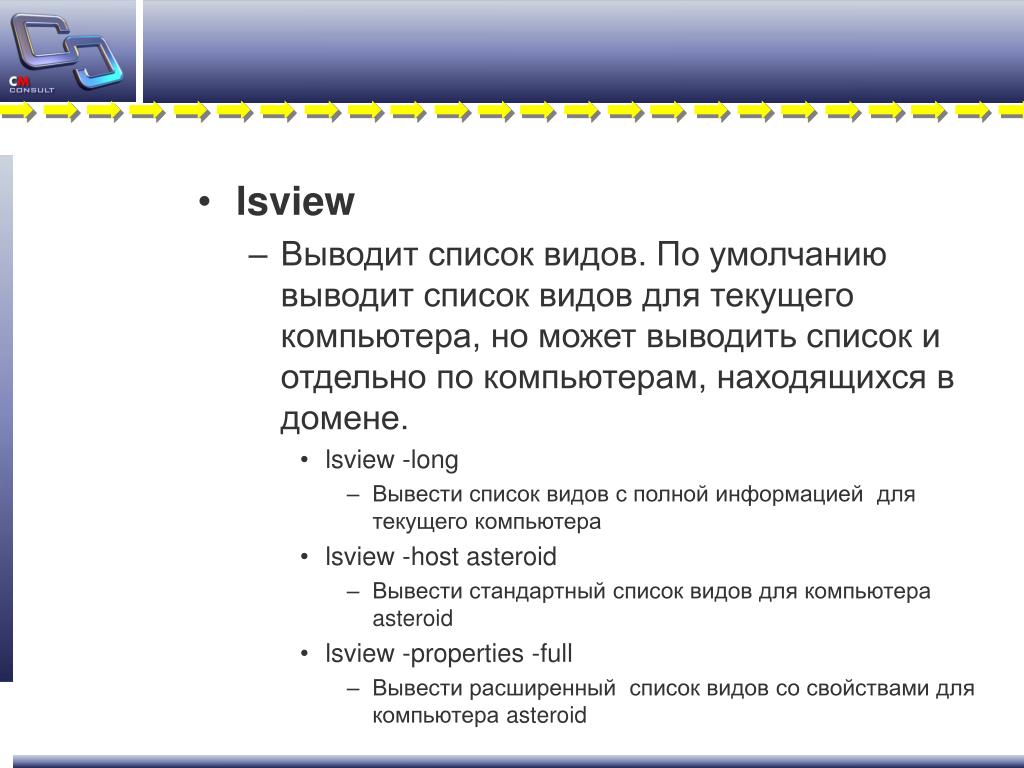 CM CONSULT

• lsview
– Выводит список видов. По умолчанию выводит список видов для текущего компьютера, но может выводить список и отдельно по компьютерам, находящихся в домене.
• lsview -long
– Вывести список видов с полной информацией для текущего компьютера
• lsview -host asteroid
– Вывести стандартный список видов для компьютера asteroid
• lsview -properties -full
– Вывести расширенный список видов со свойствами для компьютера asteroid